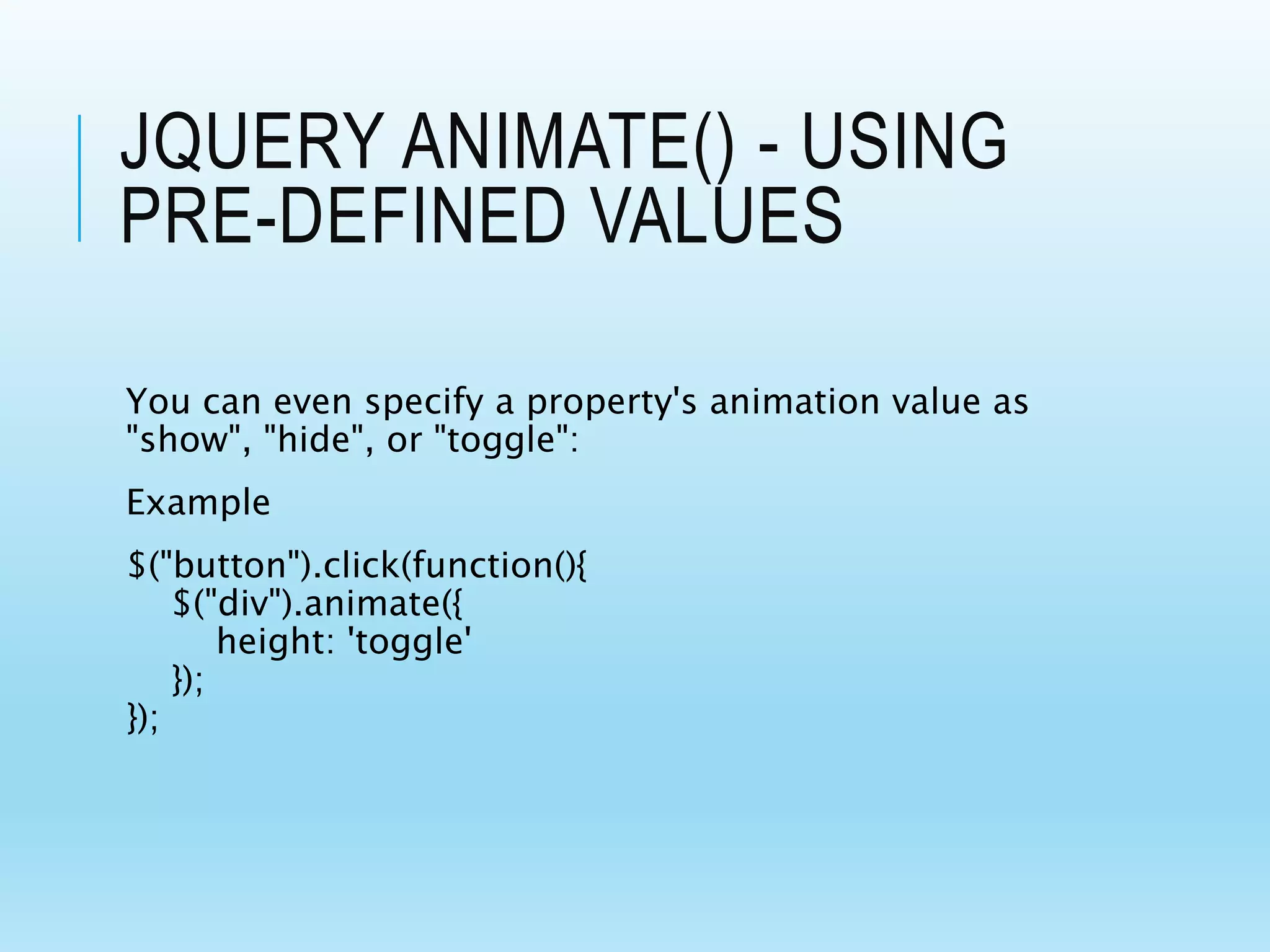 JQUERY ANIMATE() - USING PRE-DEFINED VALUES

You can even specify a property's animation value as "show", "hide", or "toggle":

Example

$("button").click(function(){
    $("div").animate({
        height: 'toggle'
    });
});